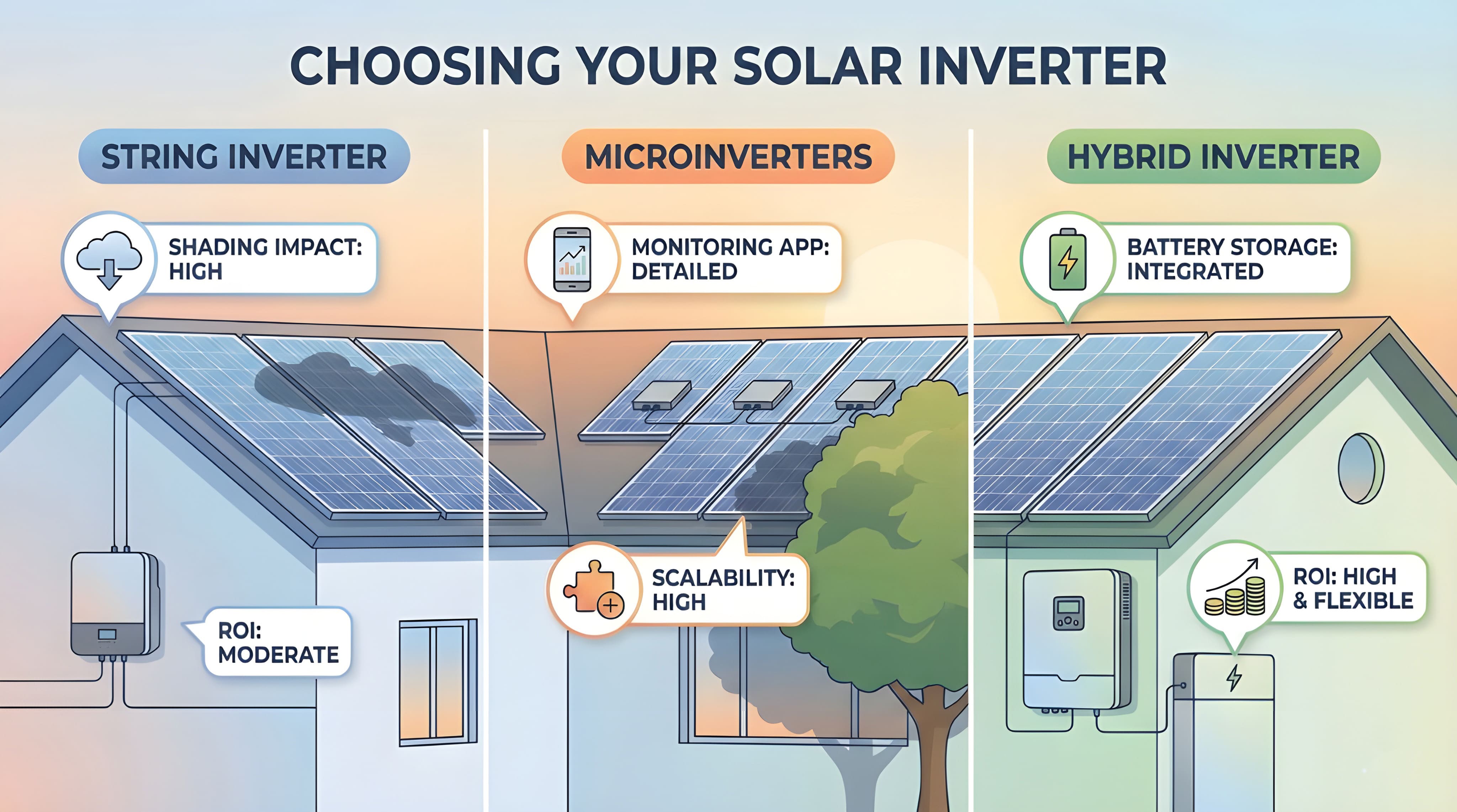 CHOOSING YOUR SOLAR INVERTER

STRING INVERTER

SHADING IMPACT: HIGH

ROI: MODERATE

MICROINVERTERS

MONITORING APP: DETAILED

SCALABILITY: HIGH

HYBRID INVERTER

BATTERY STORAGE: INTEGRATED

ROI: HIGH & FLEXIBLE